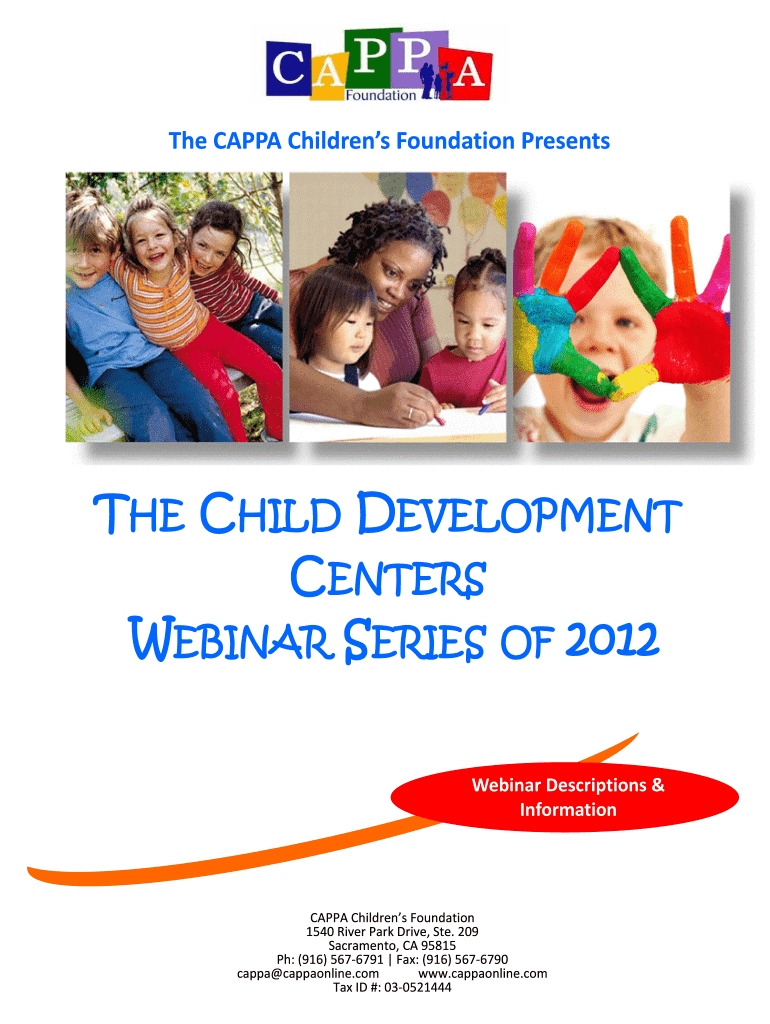 CAPPA
Foundation

The CAPPA Children's Foundation Presents

THE CHILD DEVELOPMENT CENTERS WEBINAR SERIES OF 2012

Webinar Descriptions & Information

CAPPA Children's Foundation
1540 River Park Drive, Ste. 209
Sacramento, CA 95815
Ph: (916) 567-6791 | Fax: (916) 567-6790
cappa@cappaonline.com www.cappaonline.com
Tax ID #: 03-0521444